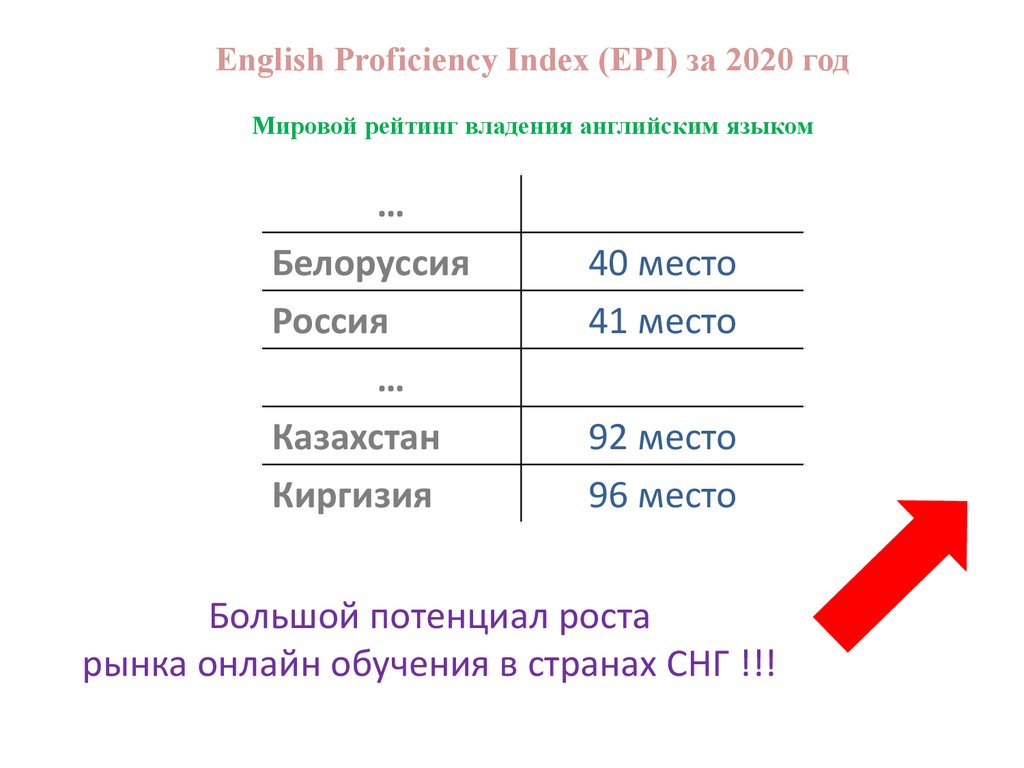 English Proficiency Index (EPI) за 2020 год

Мировой рейтинг владения английским языком

| … | |
|---|---|
| Белоруссия | 40 место |
| Россия | 41 место |
| … | |
| Казахстан | 92 место |
| Киргизия | 96 место |

Большой потенциал роста
рынка онлайн обучения в странах СНГ !!!